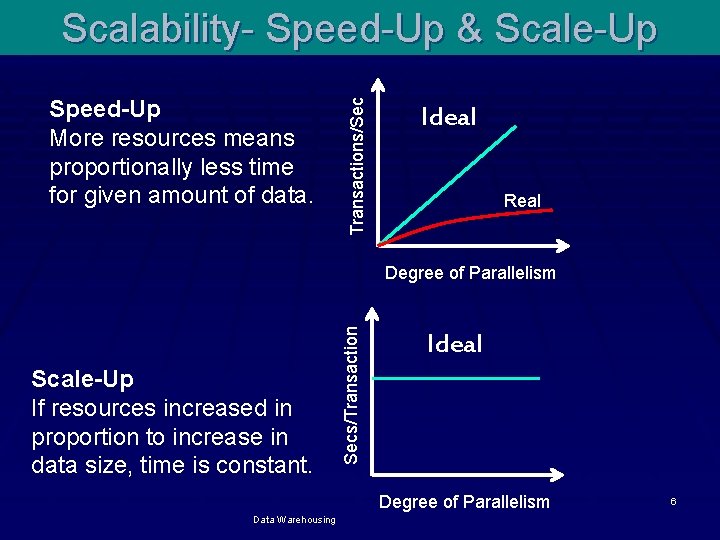 Scalability- Speed-Up & Scale-Up

Speed-Up
More resources means proportionally less time for given amount of data.

Transactions/Sec

Ideal

Real

Degree of Parallelism

Scale-Up
If resources increased in proportion to increase in data size, time is constant.

Secs/Transaction

Ideal

Degree of Parallelism

Data Warehousing

6